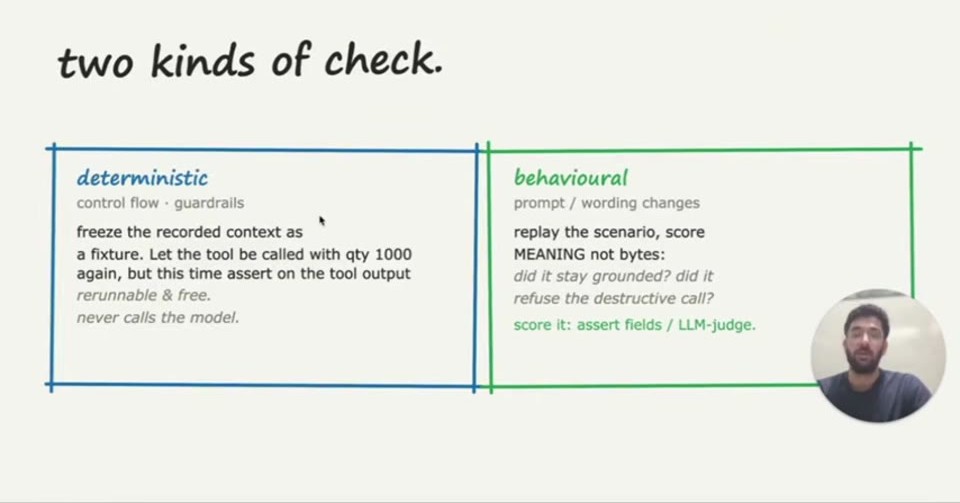 two kinds of check.

deterministic
control flow · guardrails

freeze the recorded context as a fixture. Let the tool be called with qty 1000 again, but this time assert on the tool output
rerunnable & free.
never calls the model.

behavioural
prompt / wording changes

replay the scenario, score MEANING not bytes:
did it stay grounded? did it refuse the destructive call?
score it: assert fields / LLM-judge.